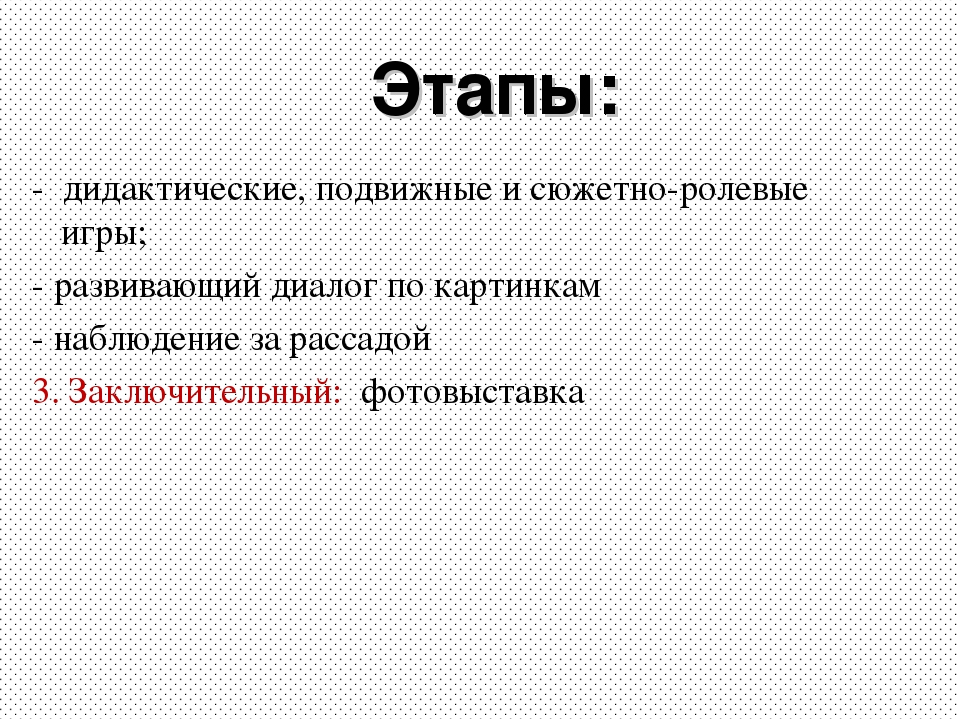 Этапы:

- дидактические, подвижные и сюжетно-ролевые игры;

- развивающий диалог по картинкам

- наблюдение за рассадой

3. Заключительный: фотовыставка